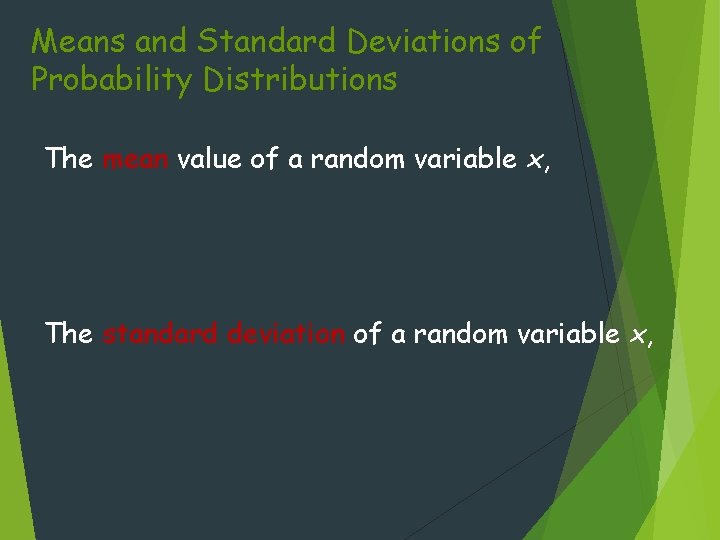 Means and Standard Deviations of Probability Distributions

The mean value of a random variable $x$,

The standard deviation of a random variable $x$,